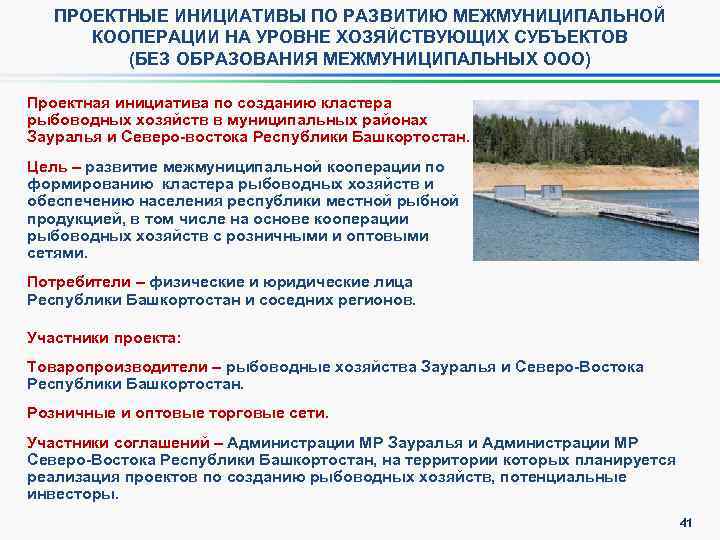 ПРОЕКТНЫЕ ИНИЦИАТИВЫ ПО РАЗВИТИЮ МЕЖМУНИЦИПАЛЬНОЙ КООПЕРАЦИИ НА УРОВНЕ ХОЗЯЙСТВУЮЩИХ СУБЪЕКТОВ (БЕЗ ОБРАЗОВАНИЯ МЕЖМУНИЦИПАЛЬНЫХ ООО)

Проектная инициатива по созданию кластера рыбоводных хозяйств в муниципальных районах Зауралья и Северо-востока Республики Башкортостан.

Цель – развитие межмуниципальной кооперации по формированию кластера рыбоводных хозяйств и обеспечению населения республики местной рыбной продукцией, в том числе на основе кооперации рыбоводных хозяйств с розничными и оптовыми сетями.

Потребители – физические и юридические лица Республики Башкортостан и соседних регионов.

Участники проекта:

Товаропроизводители – рыбоводные хозяйства Зауралья и Северо-Востока Республики Башкортостан.

Розничные и оптовые торговые сети.

Участники соглашений – Администрации МР Зауралья и Администрации МР Северо-Востока Республики Башкортостан, на территории которых планируется реализация проектов по созданию рыбоводных хозяйств, потенциальные инвесторы.

41